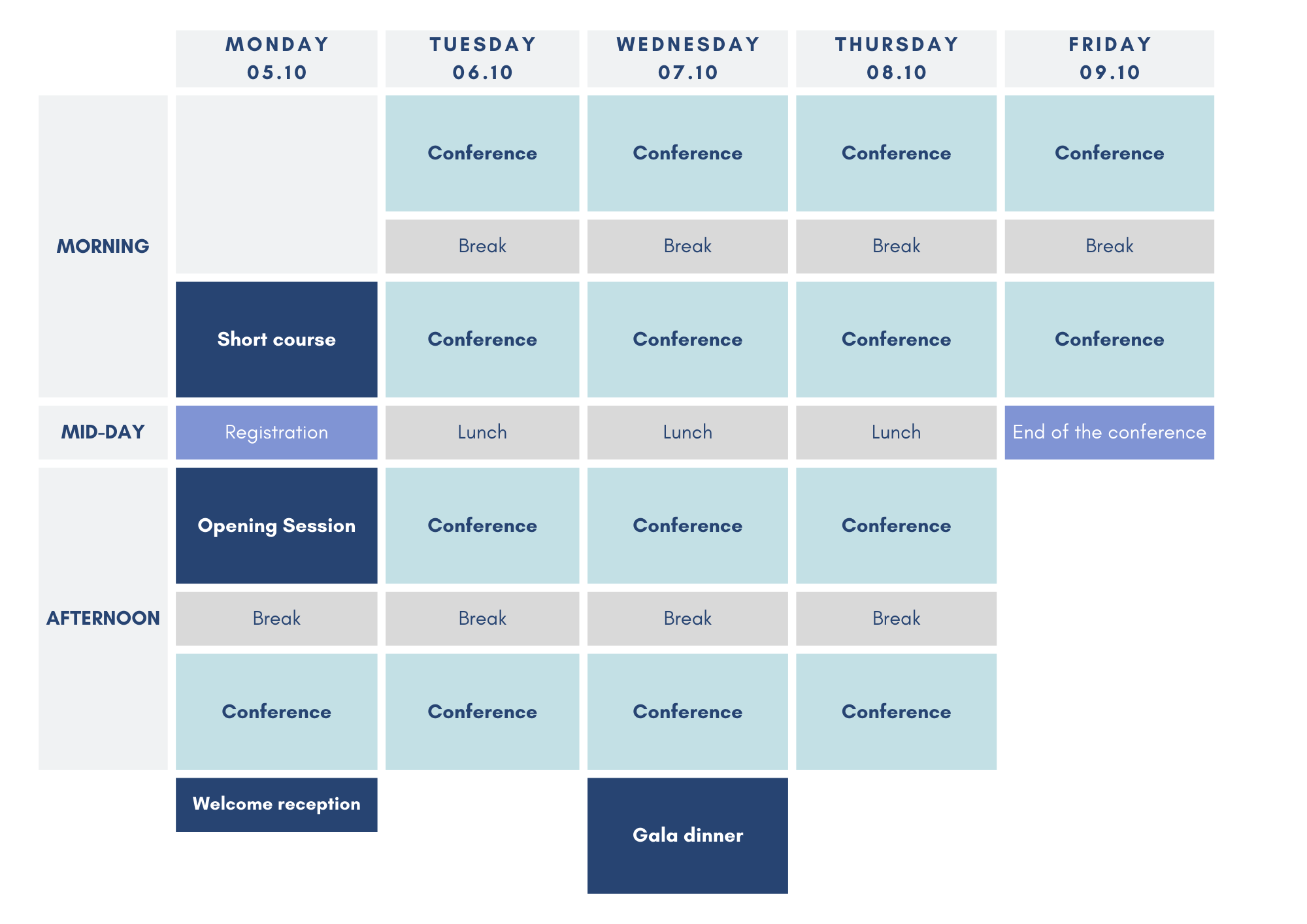 |  | MONDAY 05.10 | TUESDAY 06.10 | WEDNESDAY 07.10 | THURSDAY 08.10 | FRIDAY 09.10 |
|---|---|---|---|---|---|
| MORNING |  | Conference | Conference | Conference | Conference |
|  |  | Break | Break | Break | Break |
|  | Short course | Conference | Conference | Conference | Conference |
| MID-DAY | Registration | Lunch | Lunch | Lunch | End of the conference |
| AFTERNOON | Opening Session | Conference | Conference | Conference |  |
|  | Break | Break | Break | Break |  |
|  | Conference | Conference | Conference | Conference |  |
|  | Welcome reception |  | Gala dinner |  |  |